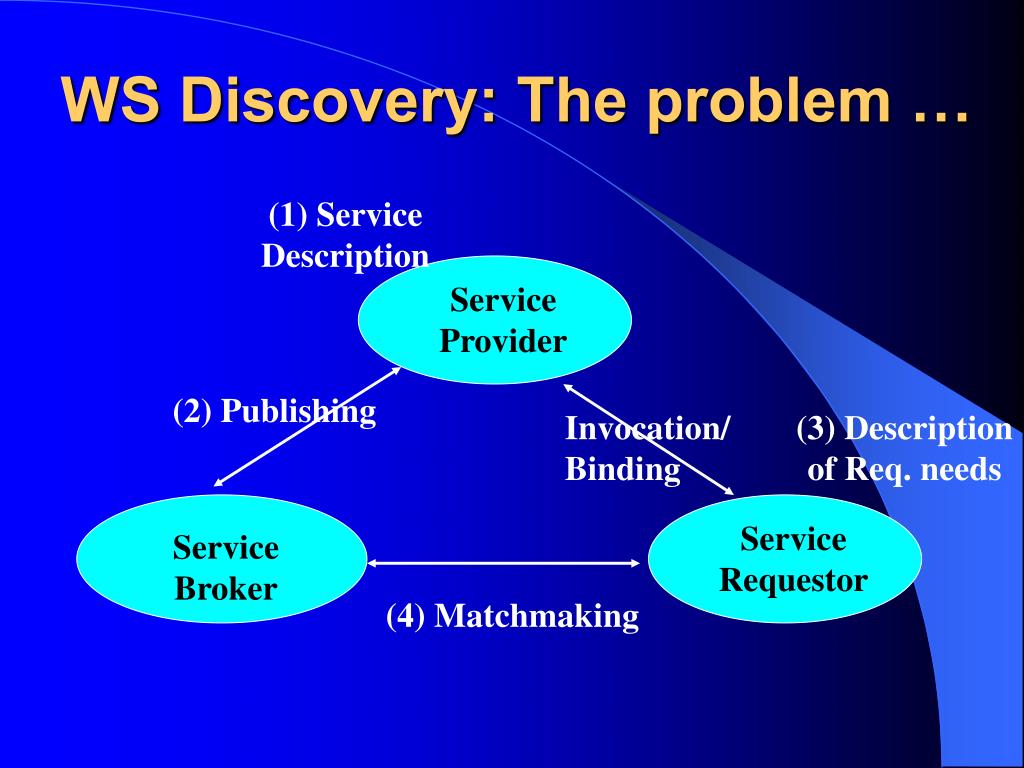 WS Discovery: The problem …

(1) Service Description

Service Provider

(2) Publishing

Invocation/ Binding

(3) Description of Req. needs

Service Broker

Service Requestor

(4) Matchmaking